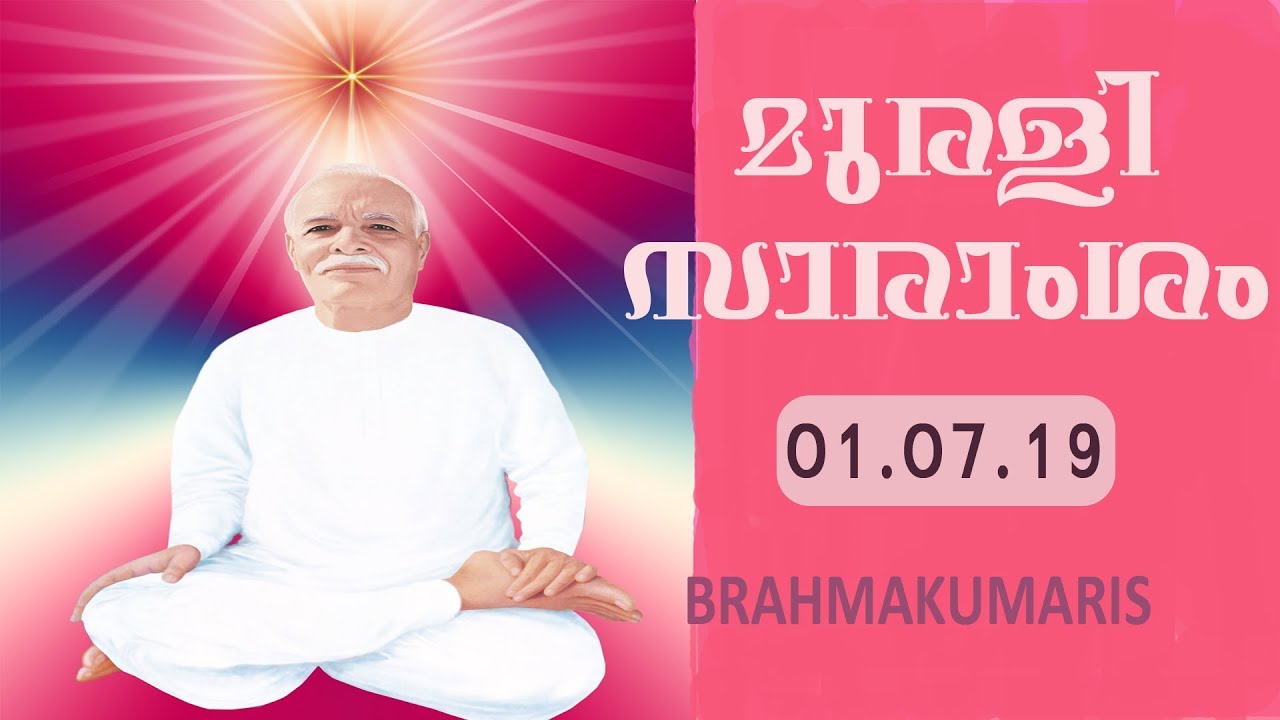 മുരളി
സാരാംശം

01.07.19

BRAHMAKUMARIS